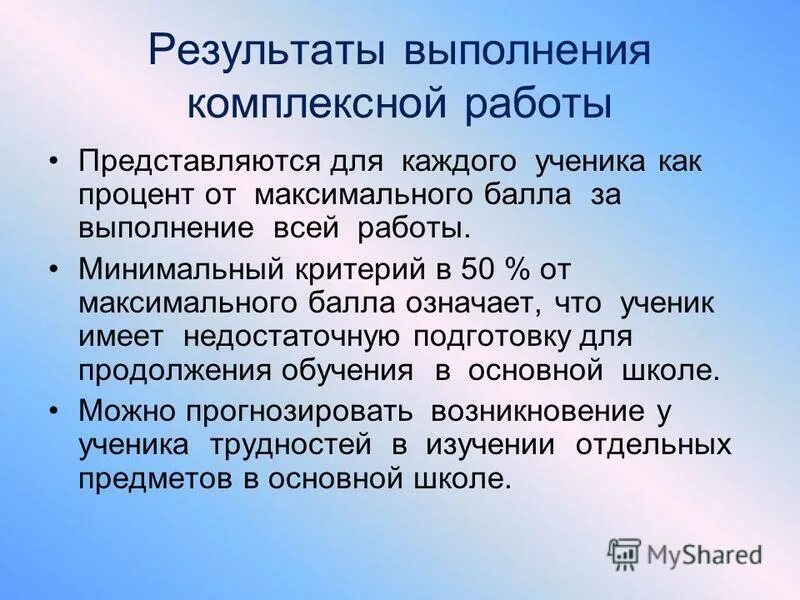 Результаты выполнения комплексной работы

• Представляются для каждого ученика как процент от максимального балла за выполнение всей работы.
• Минимальный критерий в 50 % от максимального балла означает, что ученик имеет недостаточную подготовку для продолжения обучения в основной школе.
• Можно прогнозировать возникновение у ученика трудностей в изучении отдельных предметов в основной школе.

MyShared